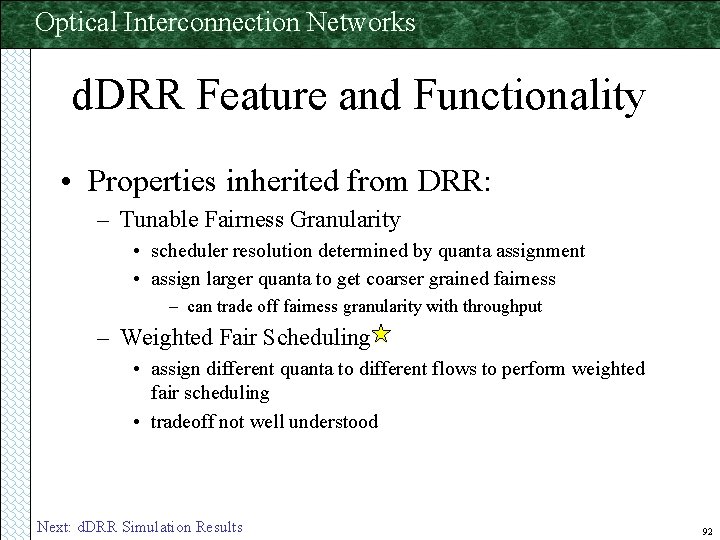 Optical Interconnection Networks

dDRR Feature and Functionality

• Properties inherited from DRR:
– Tunable Fairness Granularity
• scheduler resolution determined by quanta assignment
• assign larger quanta to get coarser grained fairness
– can trade off fairness granularity with throughput
– Weighted Fair Scheduling
• assign different quanta to different flows to perform weighted fair scheduling
• tradeoff not well understood

Next: dDRR Simulation Results

92